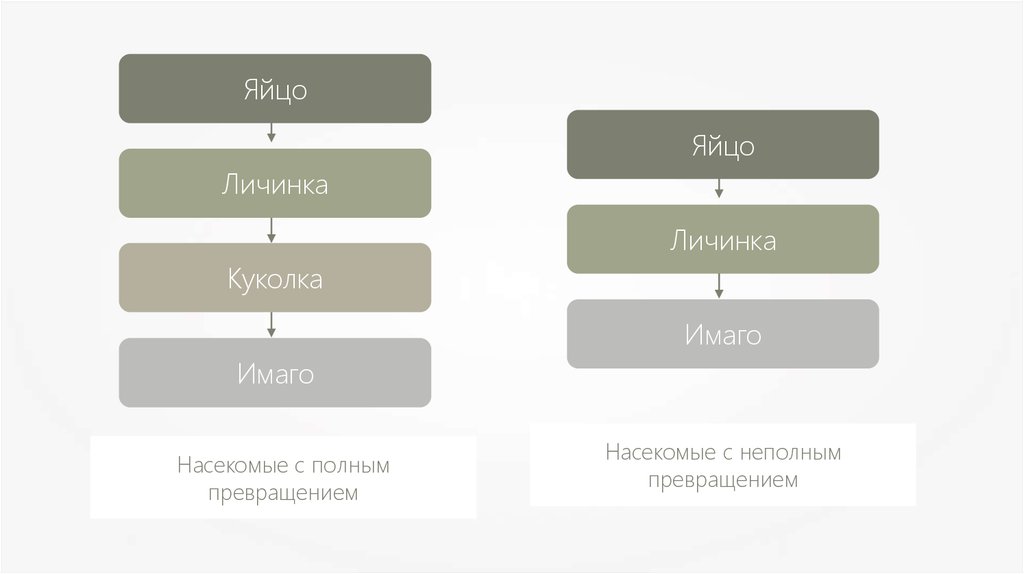 Яйцо

Личинка

Куколка

Имаго

Насекомые с полным превращением

Яйцо

Личинка

Имаго

Насекомые с неполным превращением